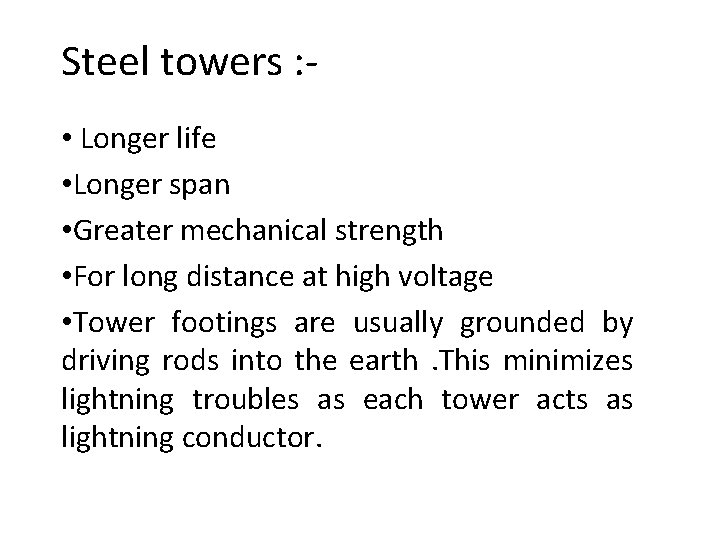 Steel towers :-

• Longer life

•Longer span

•Greater mechanical strength

•For long distance at high voltage

•Tower footings are usually grounded by driving rods into the earth .This minimizes lightning troubles as each tower acts as lightning conductor.